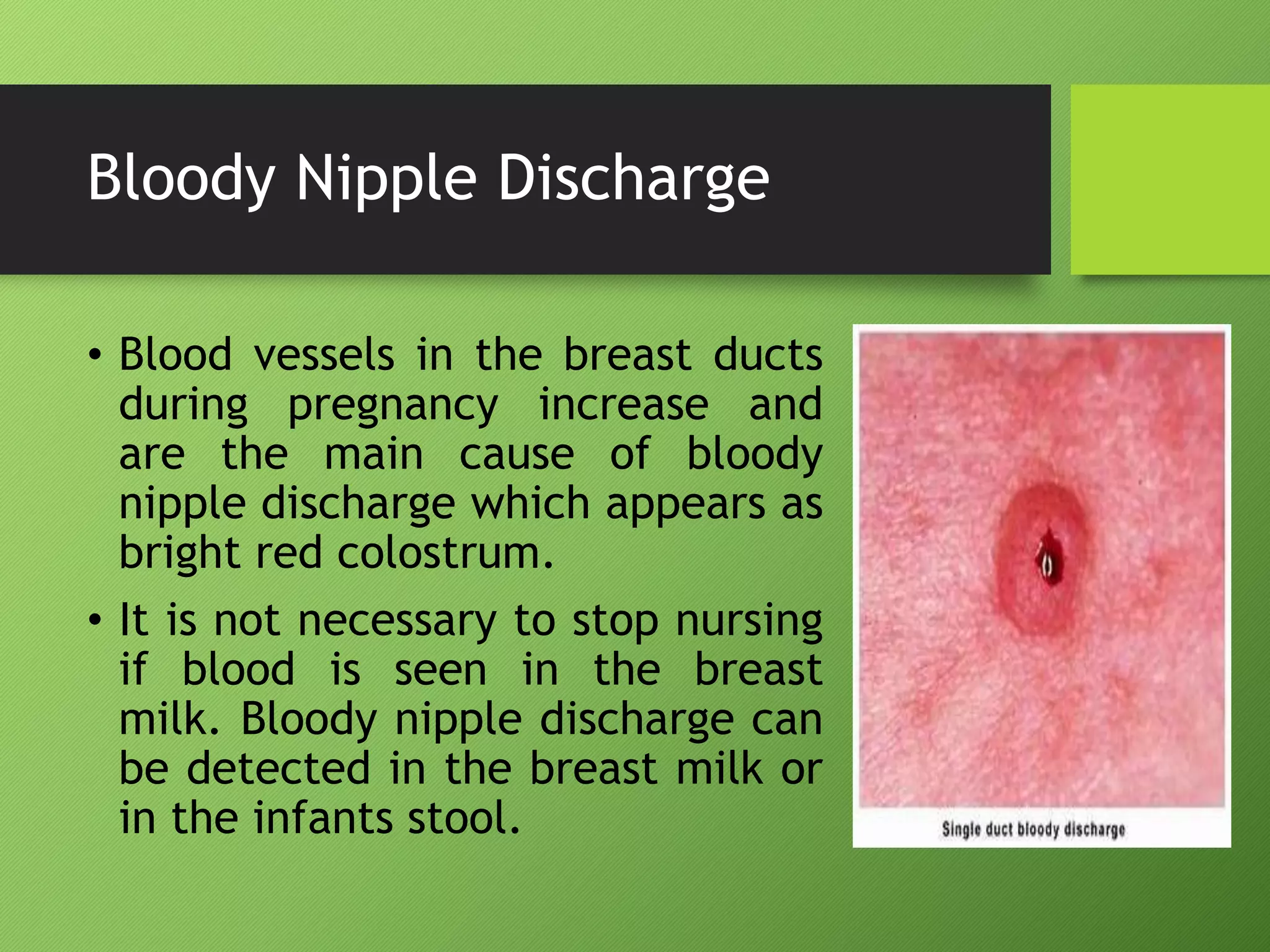 Bloody Nipple Discharge

• Blood vessels in the breast ducts during pregnancy increase and are the main cause of bloody nipple discharge which appears as bright red colostrum.

• It is not necessary to stop nursing if blood is seen in the breast milk. Bloody nipple discharge can be detected in the breast milk or in the infants stool.

Single duct bloody discharge